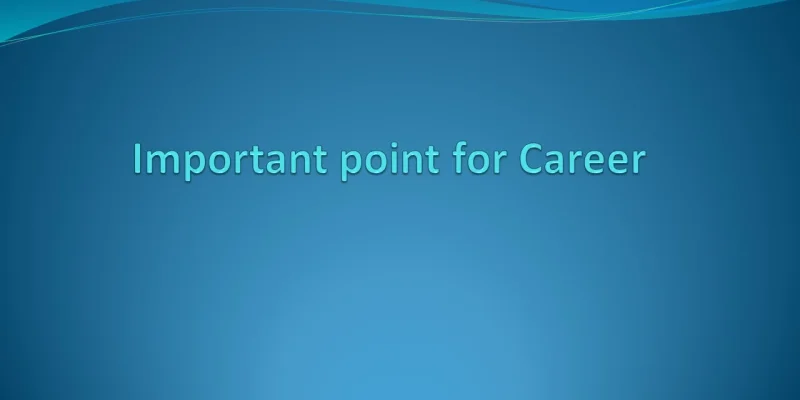 Important point for Career